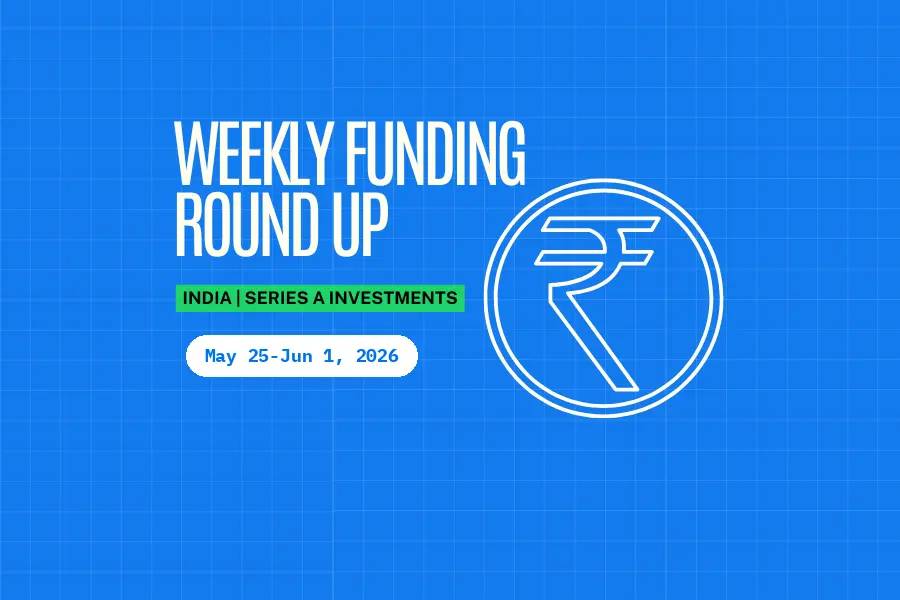 WEEKLY FUNDING ROUND UP

INDIA | SERIES A INVESTMENTS

May 25-Jun 1, 2026

₹